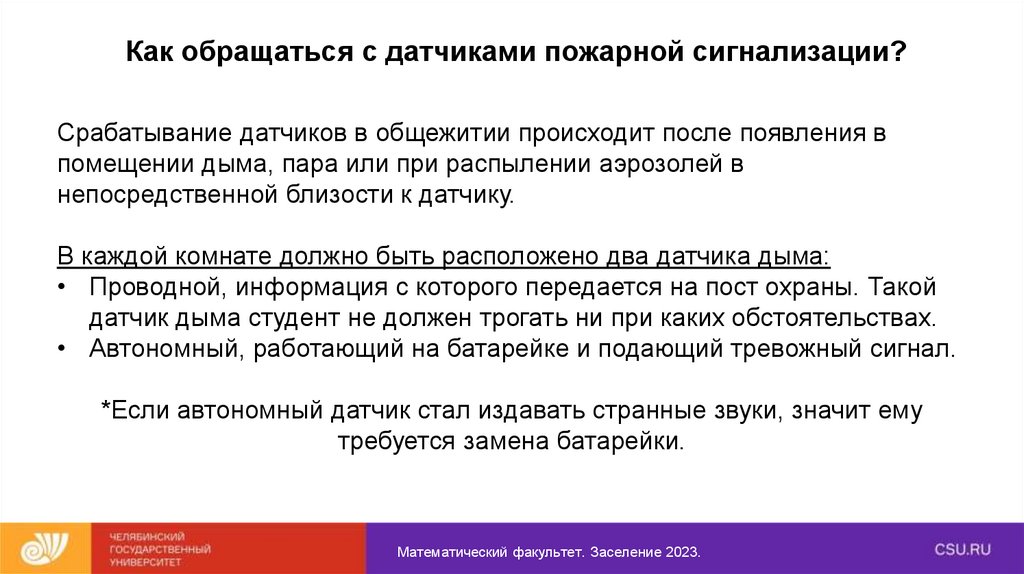 Как обращаться с датчиками пожарной сигнализации?

Срабатывание датчиков в общежитии происходит после появления в помещении дыма, пара или при распылении аэрозолей в непосредственной близости к датчику.

В каждой комнате должно быть расположено два датчика дыма:
• Проводной, информация с которого передается на пост охраны. Такой датчик дыма студент не должен трогать ни при каких обстоятельствах.
• Автономный, работающий на батарейке и подающий тревожный сигнал.

*Если автономный датчик стал издавать странные звуки, значит ему требуется замена батарейки.

ЧЕЛЯБИНСКИЙ ГОСУДАРСТВЕННЫЙ УНИВЕРСИТЕТ

Математический факультет. Заселение 2023.

CSU.RU